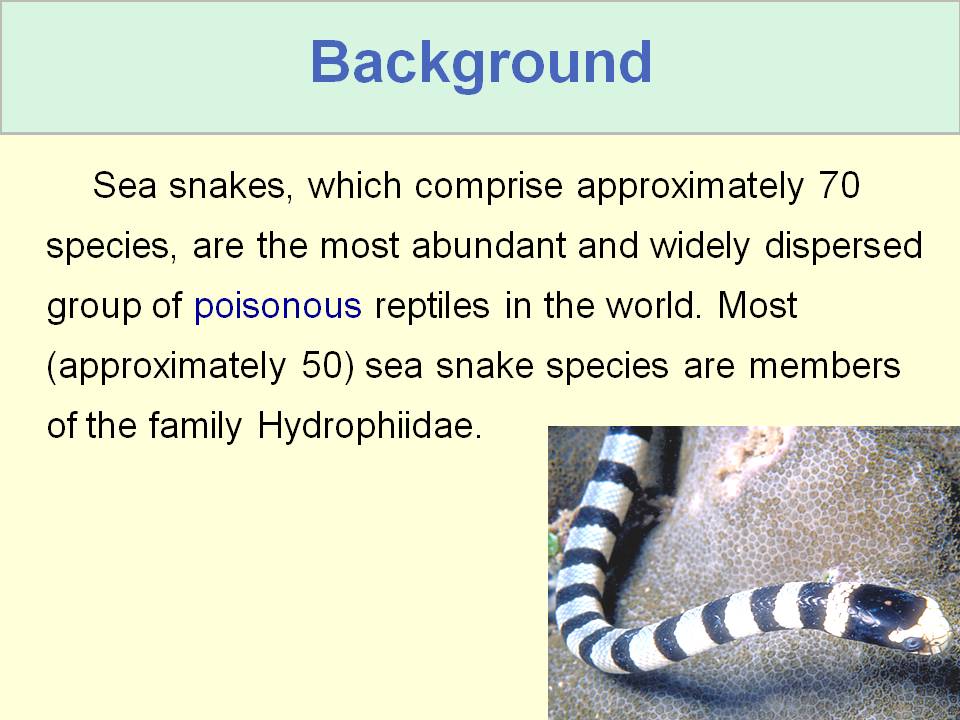 Background

Sea snakes, which comprise approximately 70 species, are the most abundant and widely dispersed group of poisonous reptiles in the world. Most (approximately 50) sea snake species are members of the family Hydrophiidae.